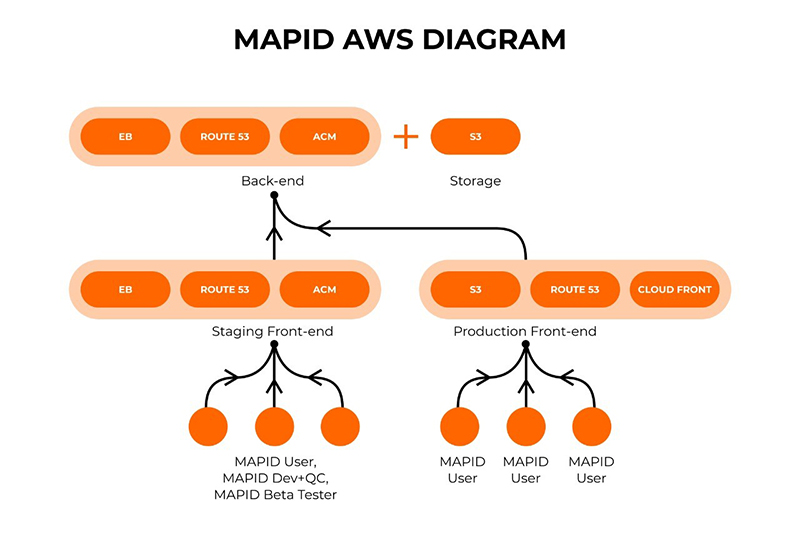 MAPID AWS DIAGRAM

EB
ROUTE 53
ACM
+
S3

Back-end
Storage

EB
ROUTE 53
ACM

S3
ROUTE 53
CLOUD FRONT

Staging Front-end
Production Front-end

MAPID User, MAPID Dev+QC, MAPID Beta Tester

MAPID User
MAPID User
MAPID User